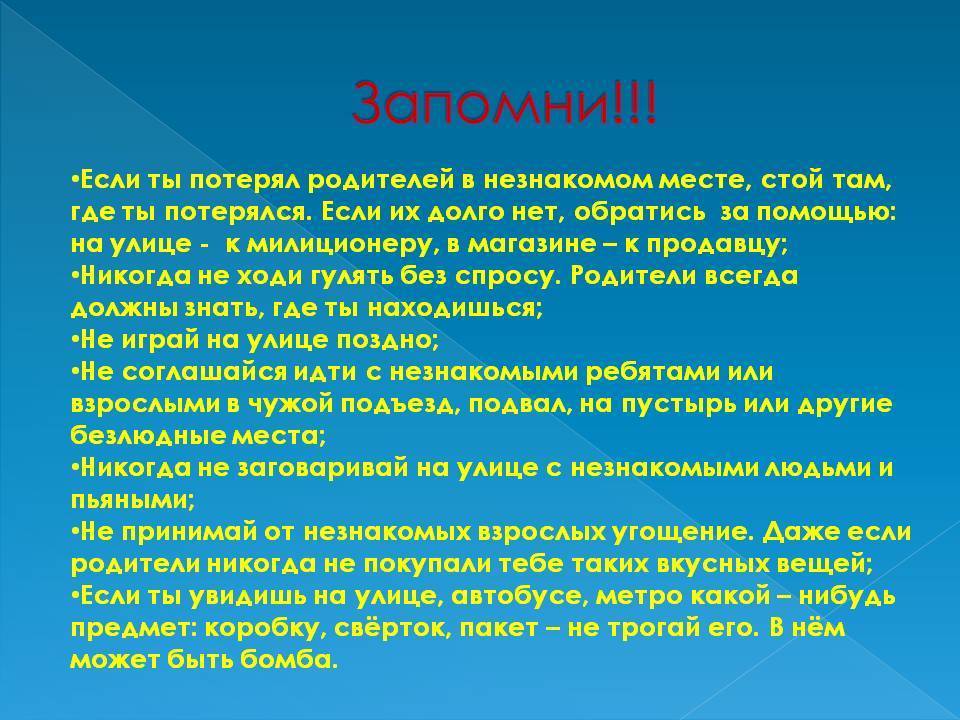 Запомни!!!

•Если ты потерял родителей в незнакомом месте, стой там, где ты потерялся. Если их долго нет, обратись за помощью: на улице - к милиционеру, в магазине – к продавцу;
•Никогда не ходи гулять без спросу. Родители всегда должны знать, где ты находишься;
•Не играй на улице поздно;
•Не соглашайся идти с незнакомыми ребятами или взрослыми в чужой подъезд, подвал, на пустырь или другие безлюдные места;
•Никогда не заговаривай на улице с незнакомыми людьми и пьяными;
•Не принимай от незнакомых взрослых угощение. Даже если родители никогда не покупали тебе таких вкусных вещей;
•Если ты увидишь на улице, автобусе, метро какой – нибудь предмет: коробку, свёрток, пакет – не трогай его. В нём может быть бомба.